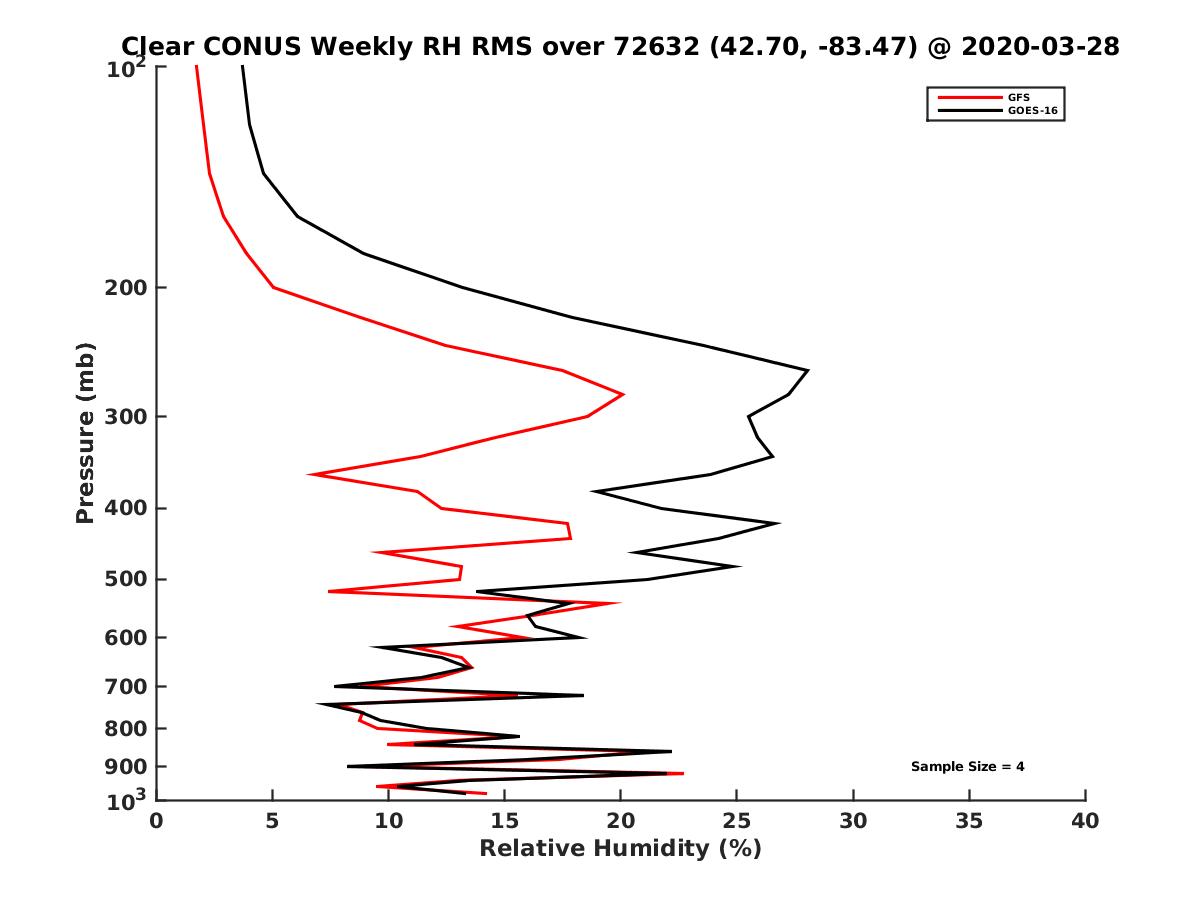 Clear CONUS Weekly RH RMS over 72632 (42.70, -83.47) @ 2020-03-28

GFS
GOES-16

Pressure (mb)

$10^2$
200
300
400
500
600
700
800
900
$10^3$

Sample Size = 4

0
5
10
15
20
25
30
35
40
Relative Humidity (%)